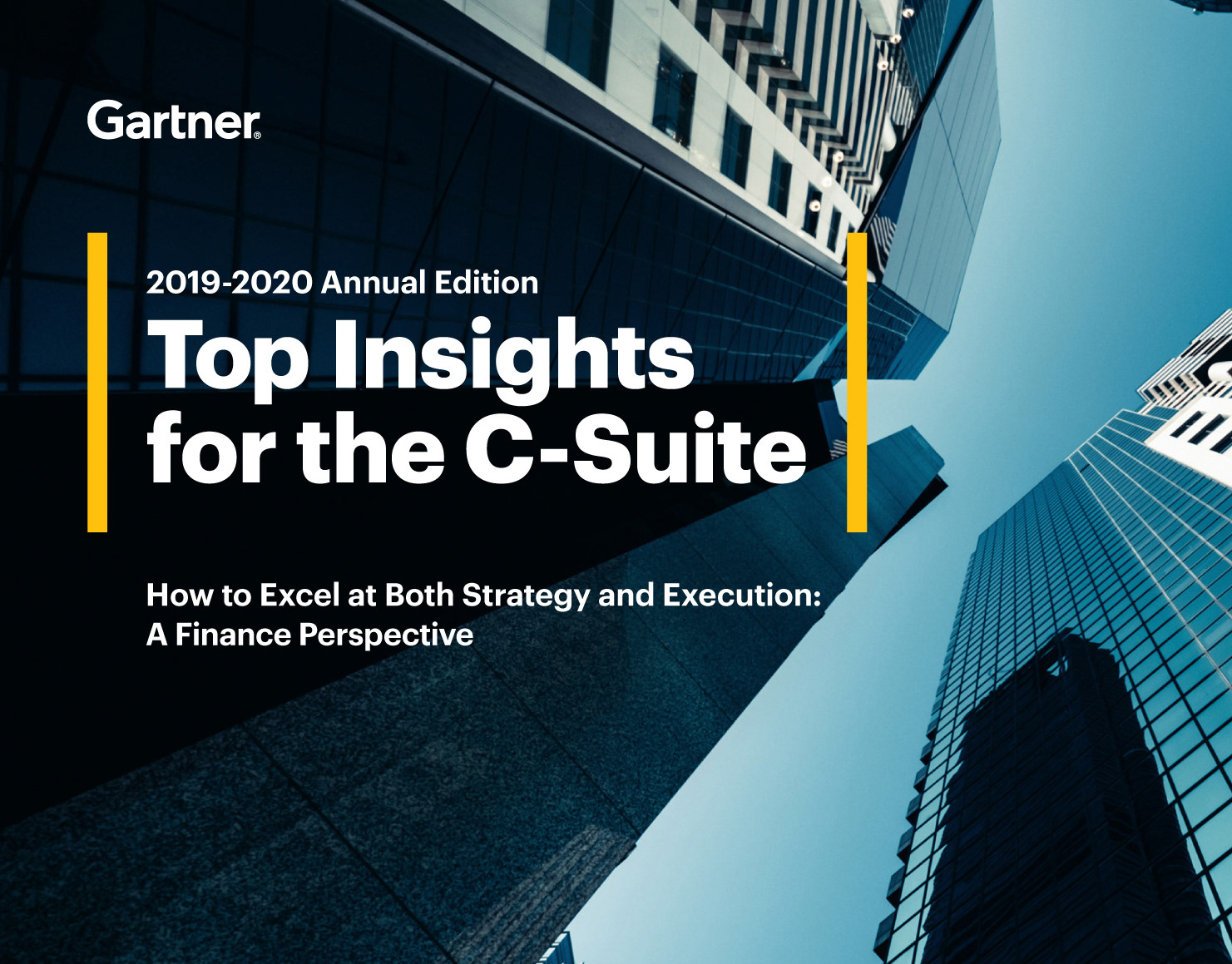 Gartner®

2019-2020 Annual Edition

Top Insights for the C-Suite

How to Excel at Both Strategy and Execution: A Finance Perspective